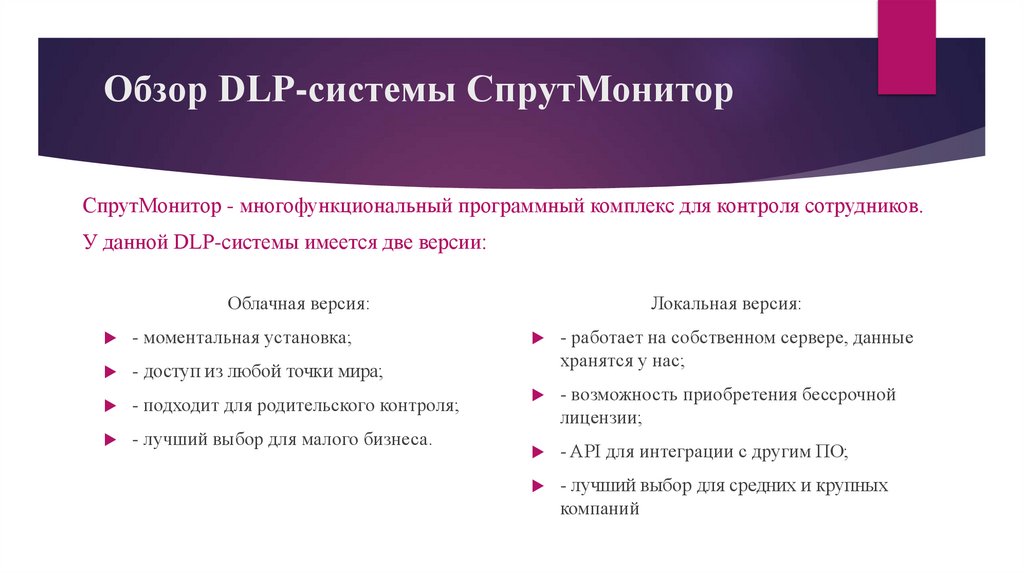 Обзор DLP-системы СпрутМонитор

СпрутМонитор - многофункциональный программный комплекс для контроля сотрудников.

У данной DLP-системы имеется две версии:

Облачная версия:

- моментальная установка;
- доступ из любой точки мира;
- подходит для родительского контроля;
- лучший выбор для малого бизнеса.

Локальная версия:

- работает на собственном сервере, данные хранятся у нас;
- возможность приобретения бессрочной лицензии;
- API для интеграции с другим ПО;
- лучший выбор для средних и крупных компаний